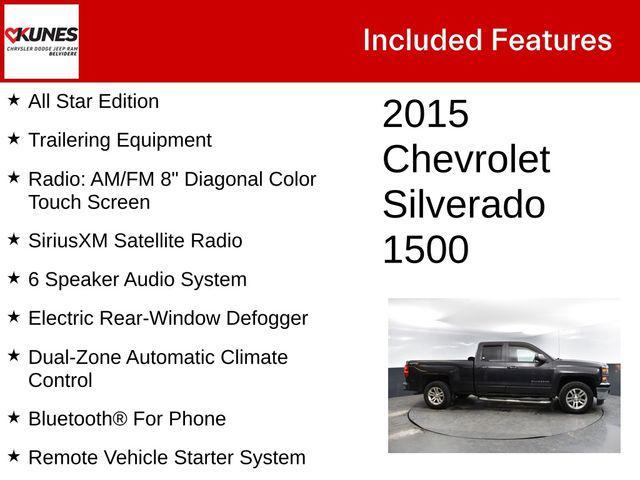 KUNES
CHRYSLER DODGE JEEP RAM
BELVIDERE

Included Features

★ All Star Edition

★ Trailering Equipment

★ Radio: AM/FM 8" Diagonal Color Touch Screen

★ SiriusXM Satellite Radio

★ 6 Speaker Audio System

★ Electric Rear-Window Defogger

★ Dual-Zone Automatic Climate Control

★ Bluetooth® For Phone

★ Remote Vehicle Starter System

2015 Chevrolet Silverado 1500